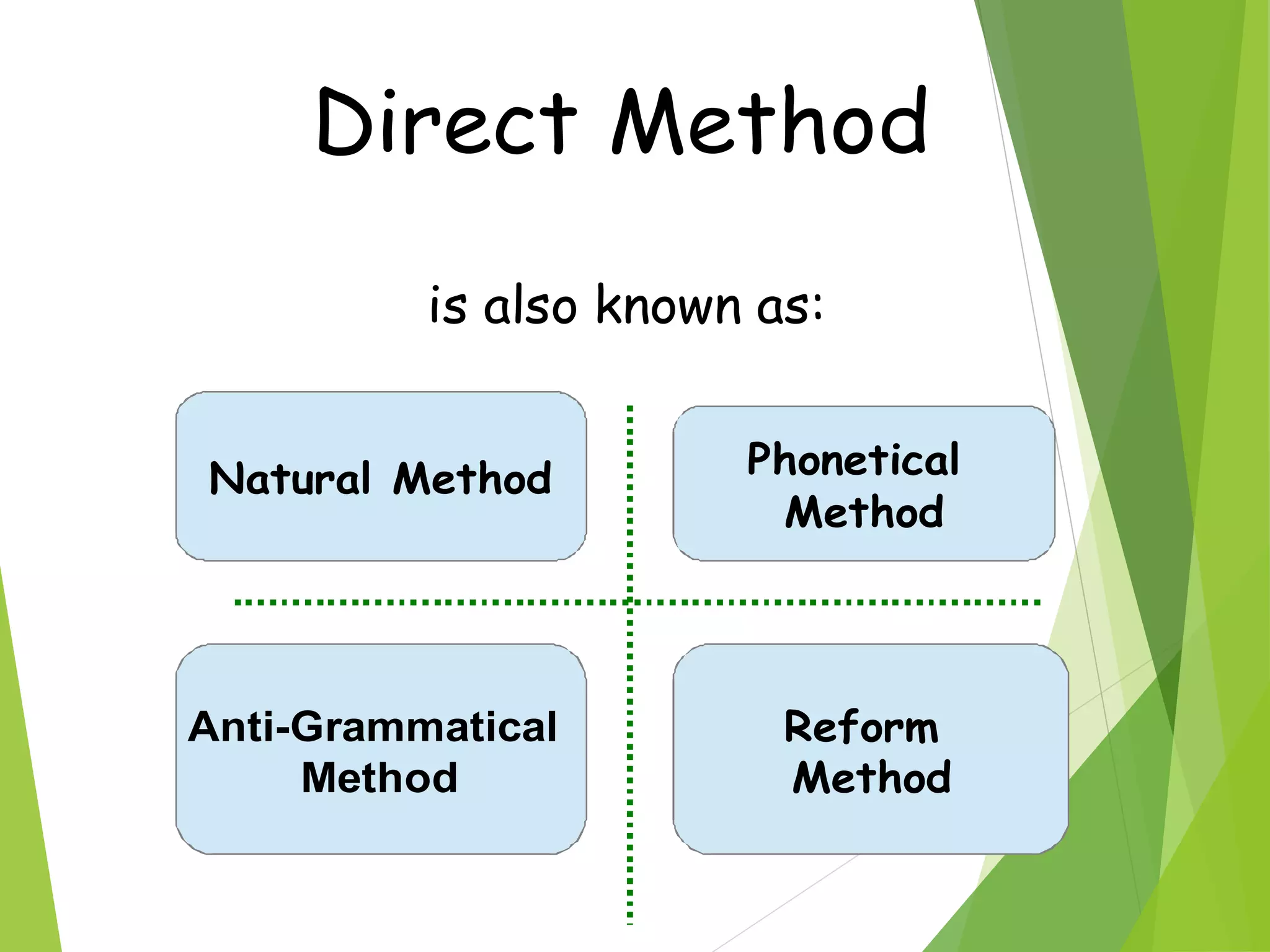 Direct Method

is also known as:

Natural Method

Phonetical Method

Anti-Grammatical Method

Reform Method